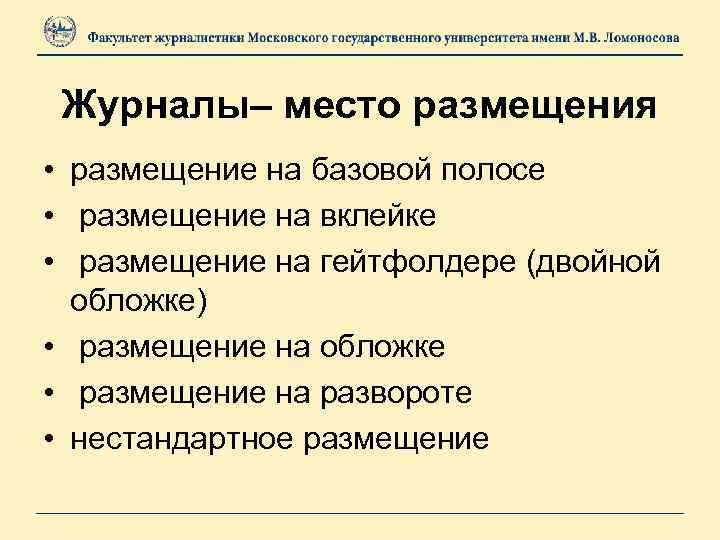 Факультет журналистики Московского государственного университета имени М.В. Ломоносова

Журналы– место размещения

• размещение на базовой полосе
• размещение на вклейке
• размещение на гейтфолдере (двойной обложке)
• размещение на обложке
• размещение на развороте
• нестандартное размещение